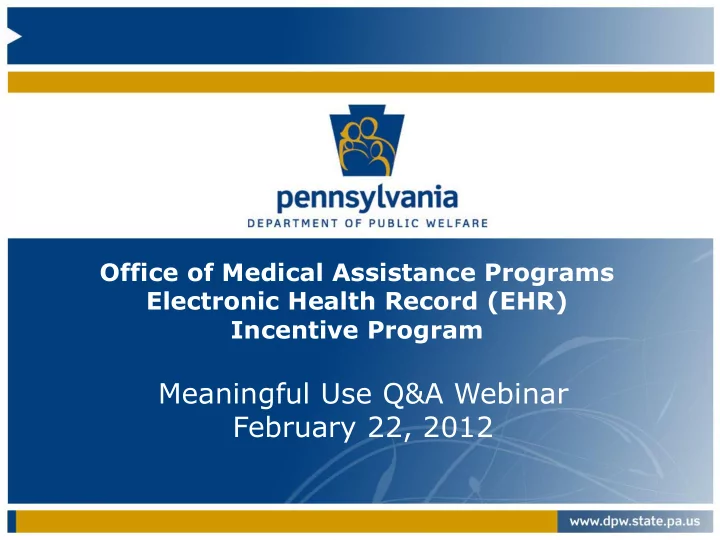 pennsylvania
DEPARTMENT OF PUBLIC WELFARE

Office of Medical Assistance Programs
Electronic Health Record (EHR)
Incentive Program

Meaningful Use Q&A Webinar
February 22, 2012

www.dpw.state.pa.us